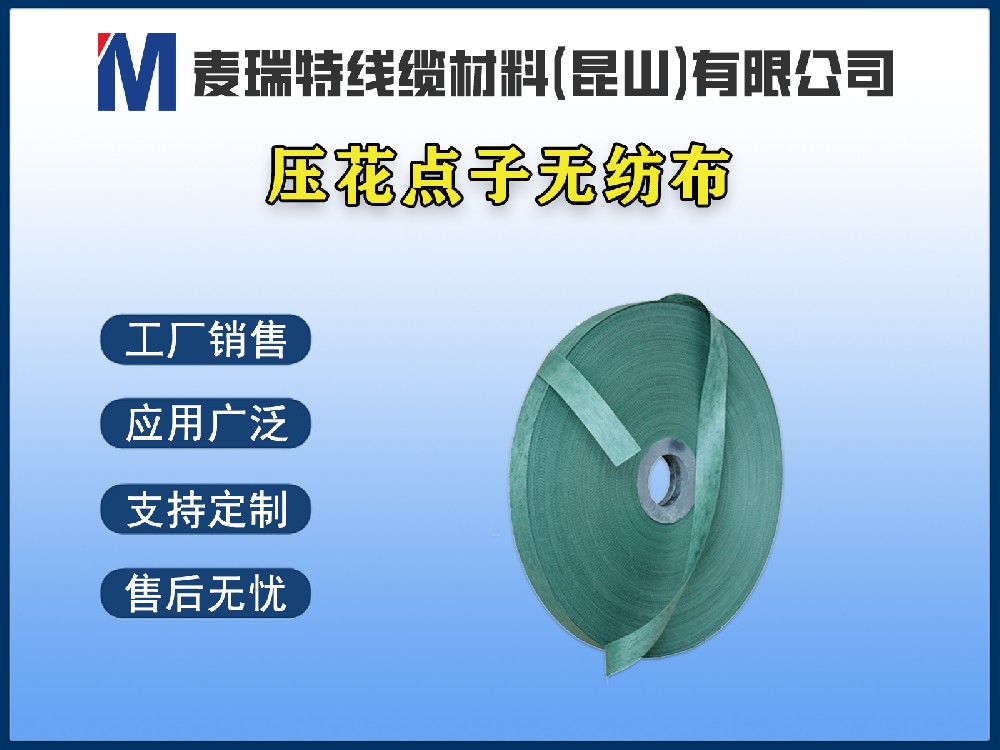 M 麦瑞特线缆材料(昆山)有限公司

压花点子无纺布

工厂销售

应用广泛

支持定制

售后无忧